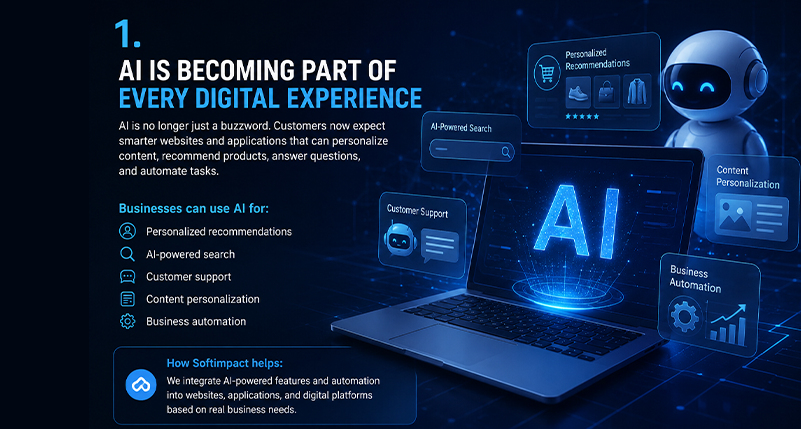 1.

AI IS BECOMING PART OF EVERY DIGITAL EXPERIENCE

AI is no longer just a buzzword. Customers now expect smarter websites and applications that can personalize content, recommend products, answer questions, and automate tasks.

Businesses can use AI for:

Personalized recommendations

AI-powered search

Customer support

Content personalization

Business automation

How Softimpact helps:

We integrate AI-powered features and automation into websites, applications, and digital platforms based on real business needs.

Personalized Recommendations

AI-Powered Search

Customer Support

AI

Content Personalization

Business Automation